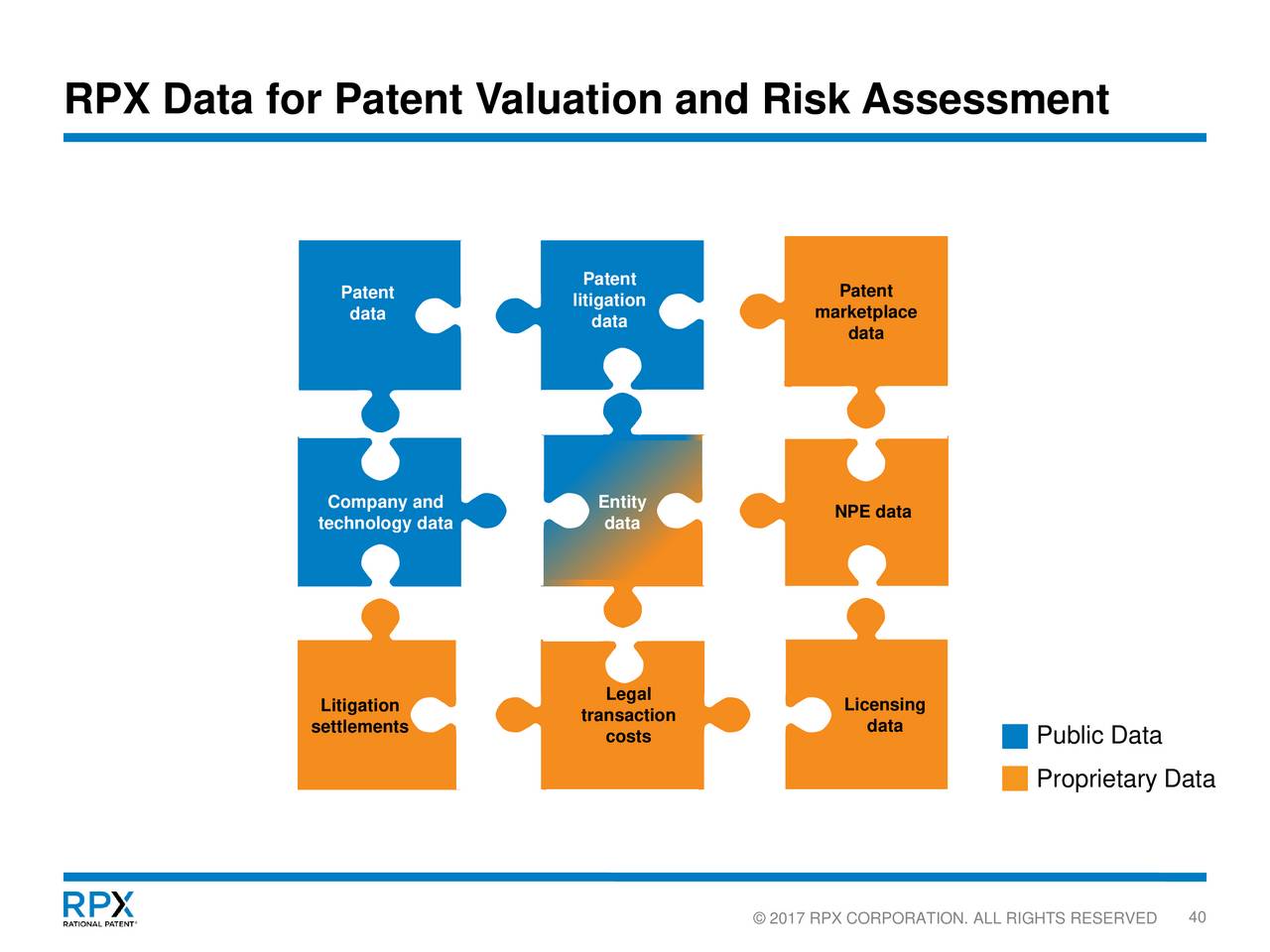 RPX Data for Patent Valuation and Risk Assessment

Patent data

Patent litigation data

Patent marketplace data

Company and technology data

Entity data

NPE data

Litigation settlements

Legal transaction costs

Licensing data

Public Data

Proprietary Data

RPX
RATIONAL PATENT®

© 2017 RPX CORPORATION. ALL RIGHTS RESERVED 40